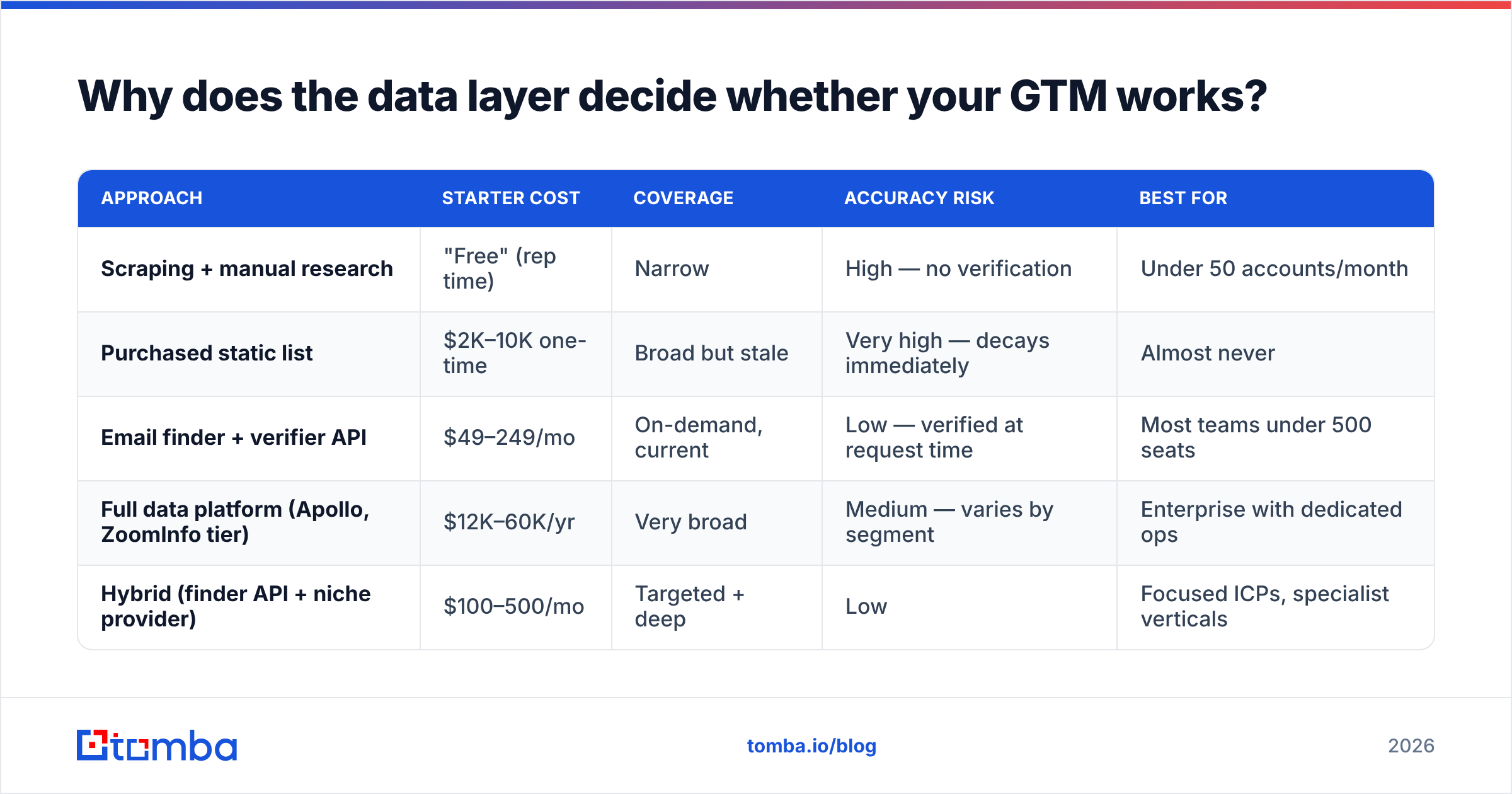 Why does the data layer decide whether your GTM works?

| APPROACH | STARTER COST | COVERAGE | ACCURACY RISK | BEST FOR |
|---|---|---|---|---|
| Scraping + manual research | "Free" (rep time) | Narrow | High — no verification | Under 50 accounts/month |
| Purchased static list | \$2K–10K one-time | Broad but stale | Very high — decays immediately | Almost never |
| Email finder + verifier API | \$49–249/mo | On-demand, current | Low — verified at request time | Most teams under 500 seats |
| Full data platform (Apollo, ZoomInfo tier) | \$12K–60K/yr | Very broad | Medium — varies by segment | Enterprise with dedicated ops |
| Hybrid (finder API + niche provider) | \$100–500/mo | Targeted + deep | Low | Focused ICPs, specialist verticals |

tomba

tomba.io/blog

2026